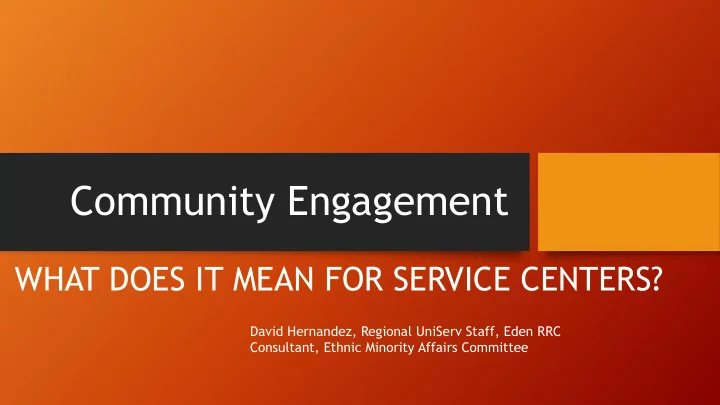 Community Engagement

WHAT DOES IT MEAN FOR SERVICE CENTERS?

David Hernandez, Regional UniServ Staff, Eden RRC
Consultant, Ethnic Minority Affairs Committee